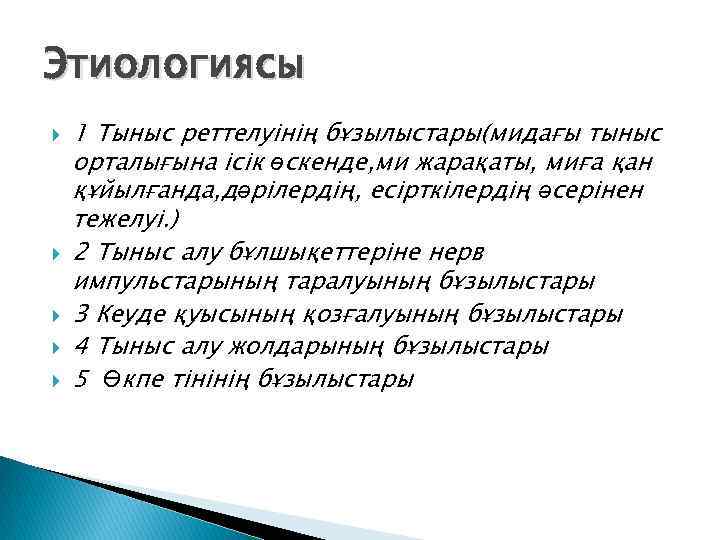 Этиологиясы

1 Тыныс реттелуінің бұзылыстары(мидағы тыныс орталығына ісік өскенде,ми жарақаты, миға қан құйылғанда,дәрілердің, есірткілердің әсерінен тежелуі.)

2 Тыныс алу бұлшықеттеріне нерв импульстарының таралуының бұзылыстары

3 Кеуде қуысының қозғалуының бұзылыстары

4 Тыныс алу жолдарының бұзылыстары

5 Өкпе тінінің бұзылыстары